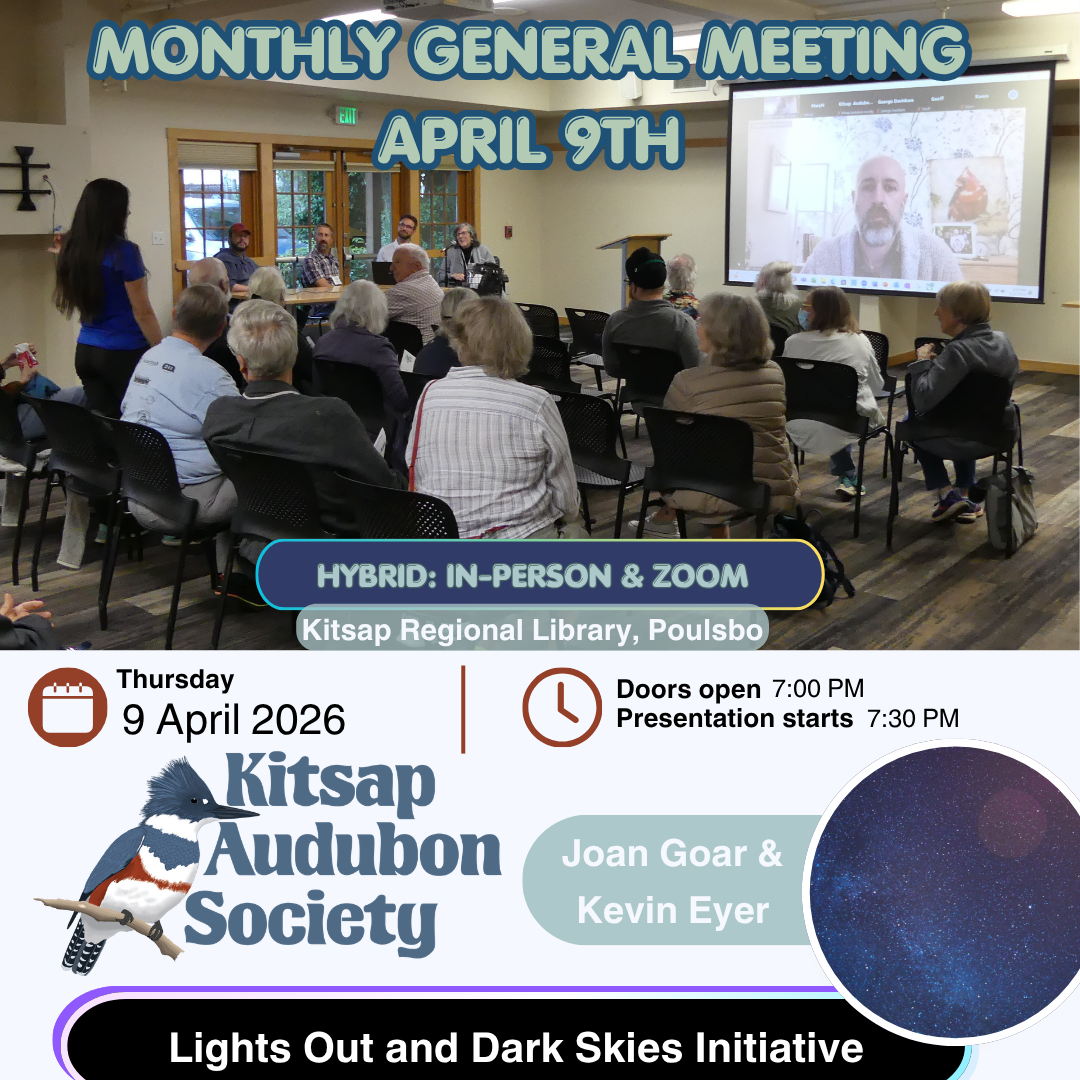 MONTHLY GENERAL MEETING
APRIL 9TH

EXIT

HYBRID: IN-PERSON & ZOOM

Kitsap Regional Library, Poulsbo

Thursday
9 April 2026

Doors open 7:00 PM
Presentation starts 7:30 PM

Kitsap Audubon Society

Joan Goar & Kevin Eyer

Lights Out and Dark Skies Initiative